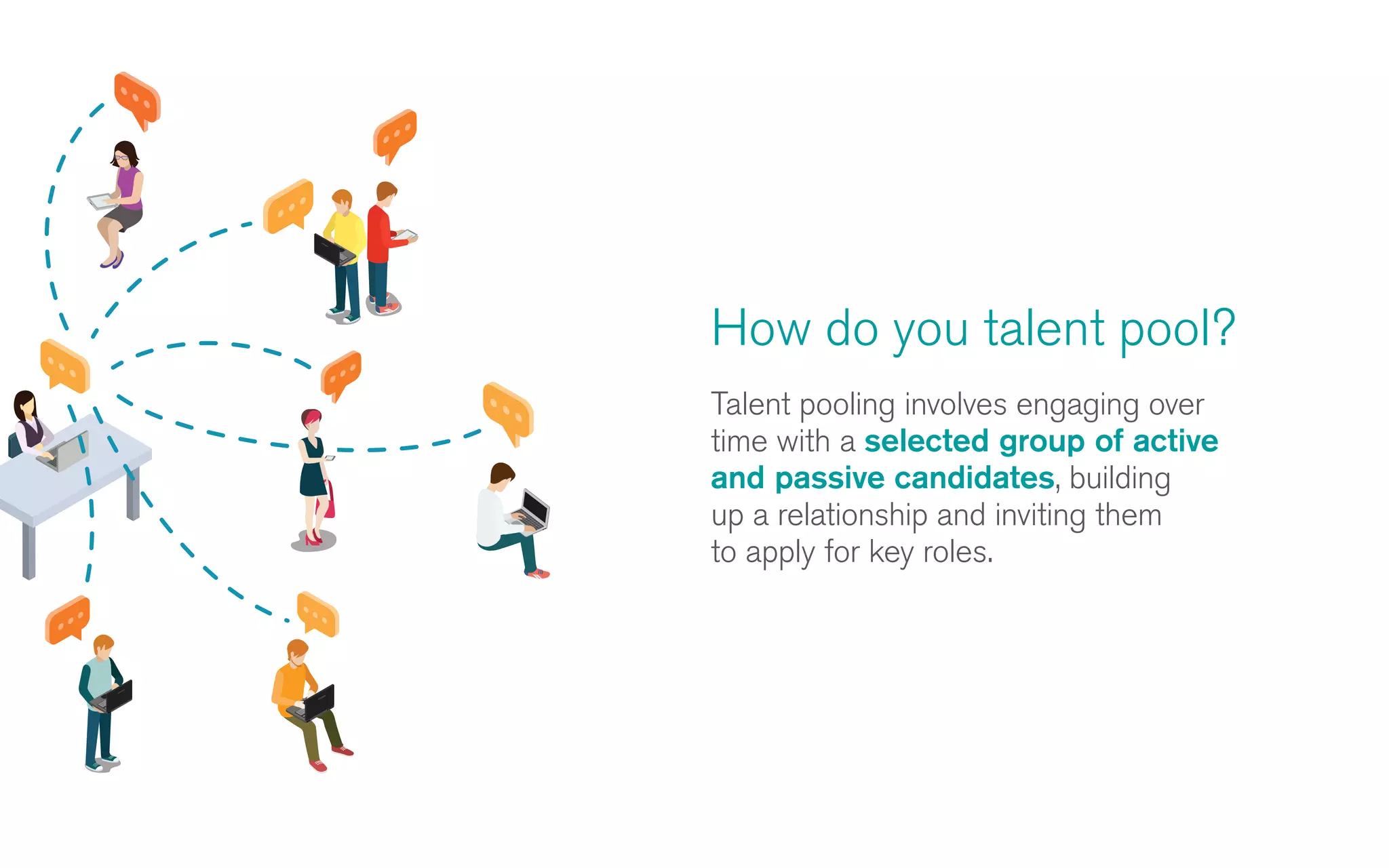 How do you talent pool?

Talent pooling involves engaging over time with a selected group of active and passive candidates, building up a relationship and inviting them to apply for key roles.